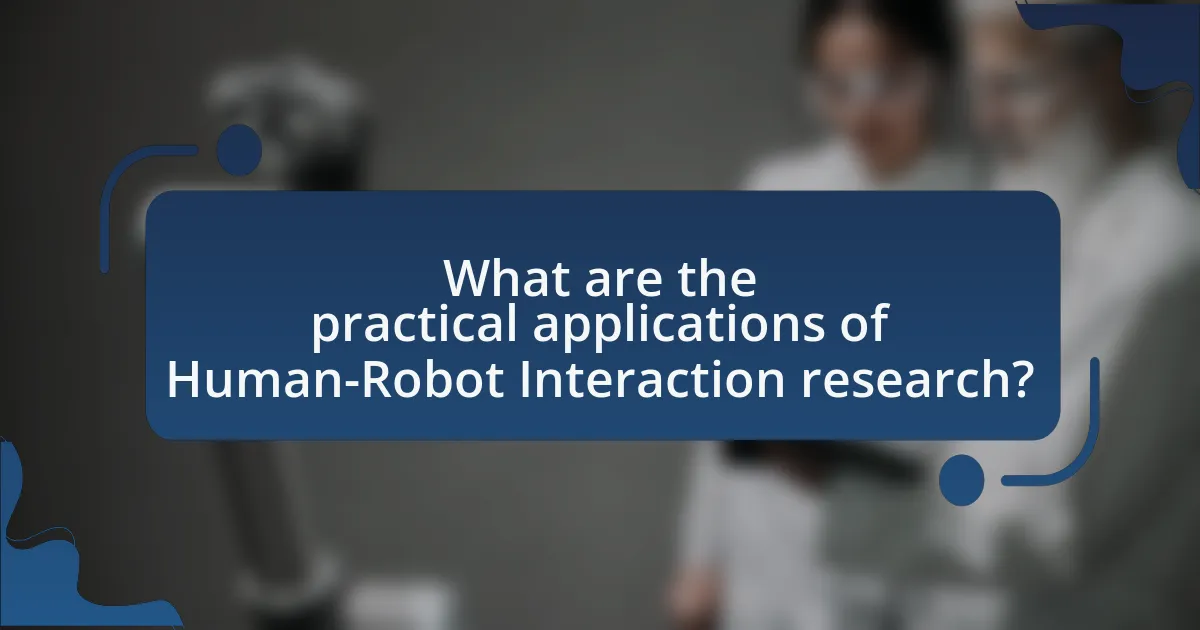 What are the practical applications of Human-Robot Interaction research?